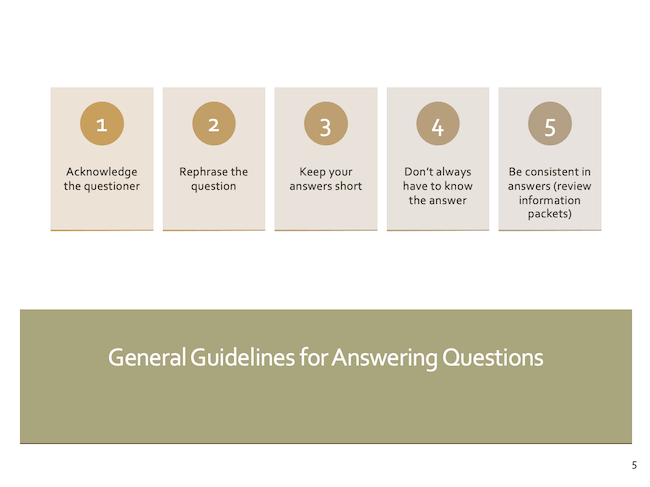 1

Acknowledge the questioner

2

Rephrase the question

3

Keep your answers short

4

Don't always have to know the answer

5

Be consistent in answers (review information packets)

General Guidelines for Answering Questions

5